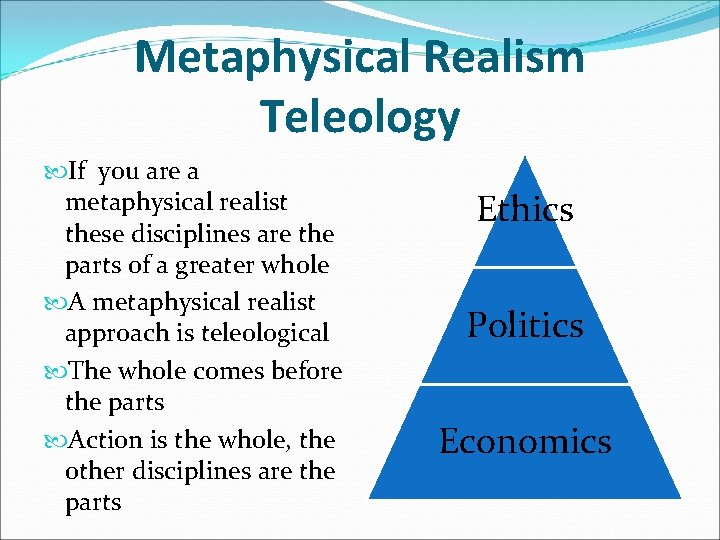 Metaphysical Realism
Teleology

If you are a metaphysical realist these disciplines are the parts of a greater whole

A metaphysical realist approach is teleological

The whole comes before the parts

Action is the whole, the other disciplines are the parts

Ethics

Politics

Economics